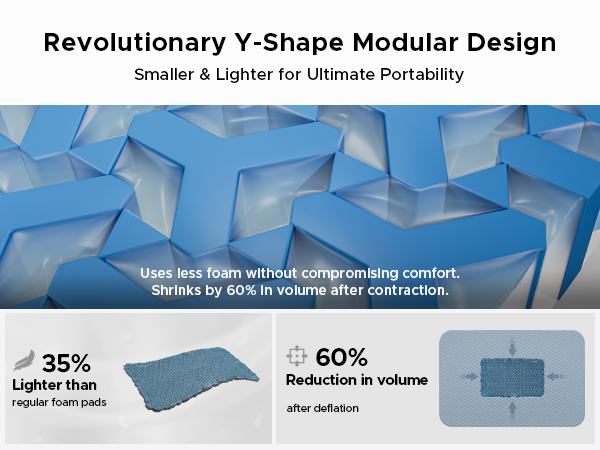 Revolutionary Y-Shape Modular Design

Smaller & Lighter for Ultimate Portability

Uses less foam without compromising comfort.
Shrinks by 60% in volume after contraction.

35%
Lighter than
regular foam pads

60%
Reduction in volume
after deflation